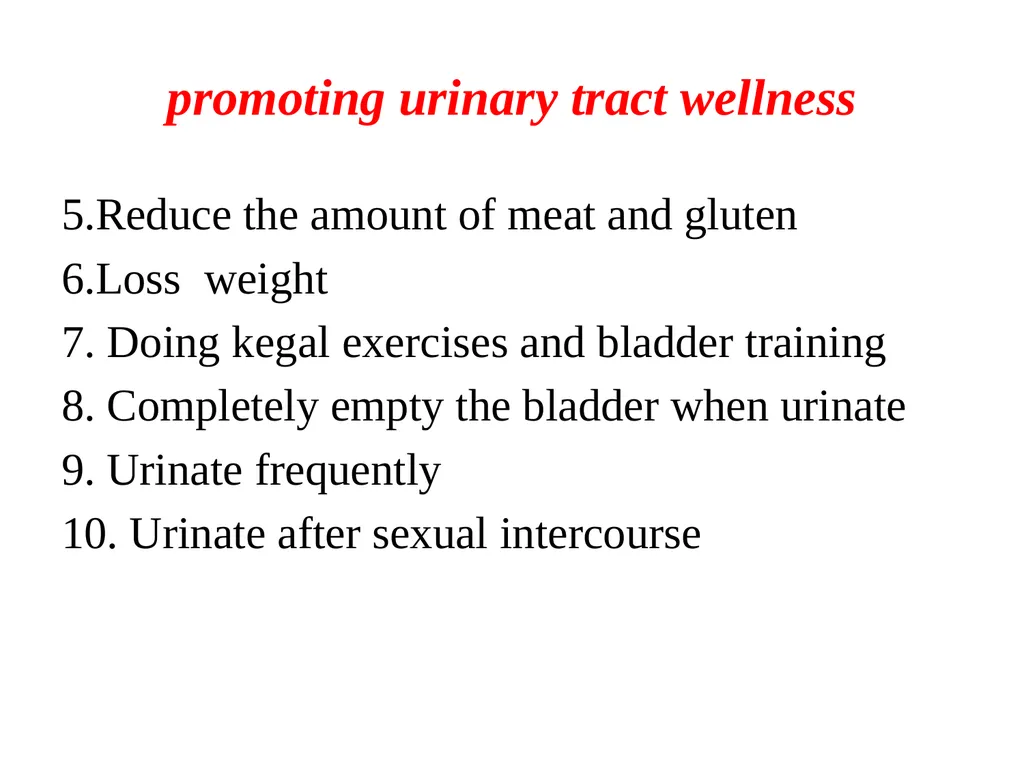 promoting urinary tract wellness

5.Reduce the amount of meat and gluten
6.Loss weight
7. Doing kegal exercises and bladder training
8. Completely empty the bladder when urinate
9. Urinate frequently
10. Urinate after sexual intercourse